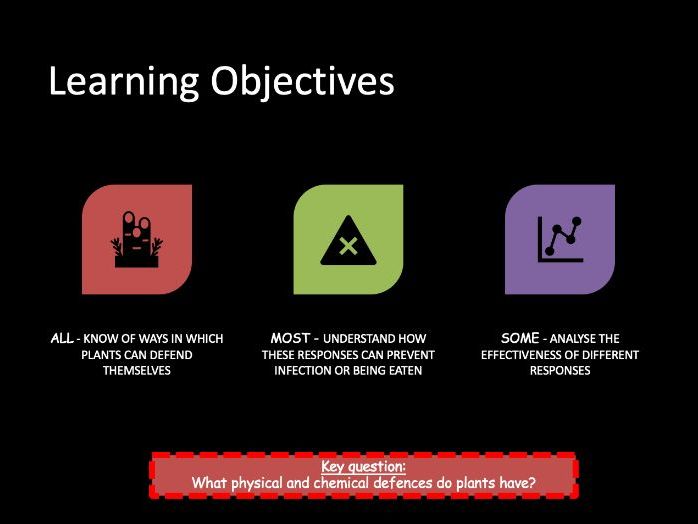 Learning Objectives

ALL - KNOW OF WAYS IN WHICH PLANTS CAN DEFEND THEMSELVES

MOST - UNDERSTAND HOW THESE RESPONSES CAN PREVENT INFECTION OR BEING EATEN

SOME - ANALYSE THE EFFECTIVENESS OF DIFFERENT RESPONSES

Key question:
What physical and chemical defences do plants have?